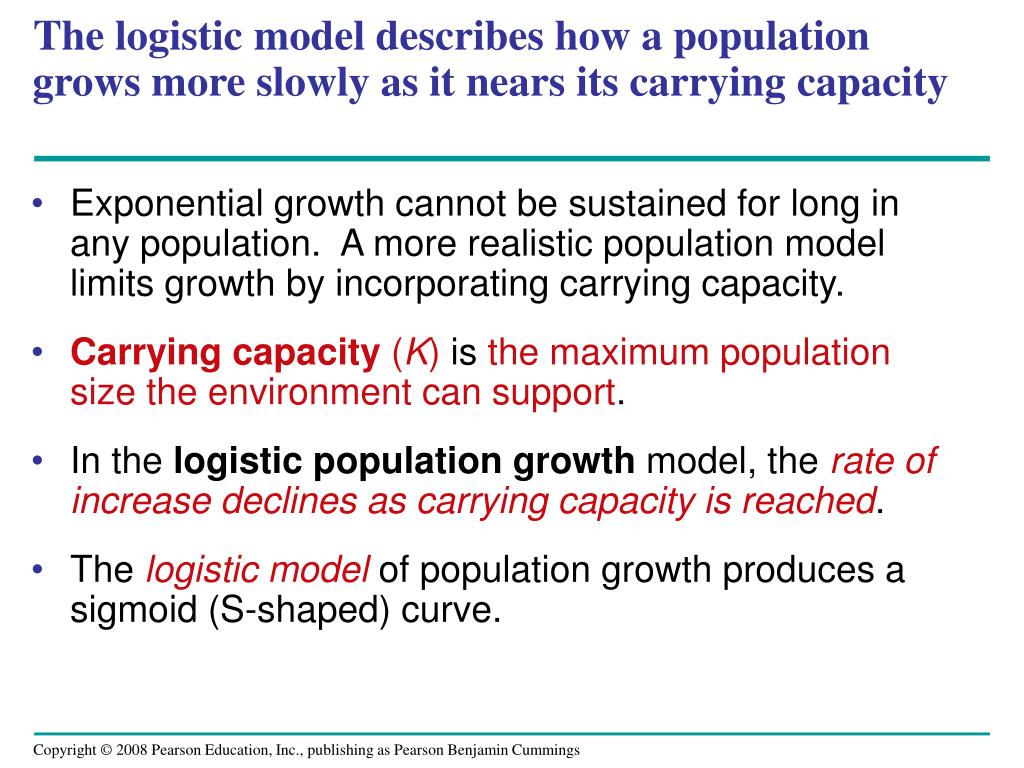 The logistic model describes how a population grows more slowly as it nears its carrying capacity

• Exponential growth cannot be sustained for long in any population. A more realistic population model limits growth by incorporating carrying capacity.

• Carrying capacity (K) is the maximum population size the environment can support.

• In the logistic population growth model, the rate of increase declines as carrying capacity is reached.

• The logistic model of population growth produces a sigmoid (S-shaped) curve.

Copyright © 2008 Pearson Education, Inc., publishing as Pearson Benjamin Cummings